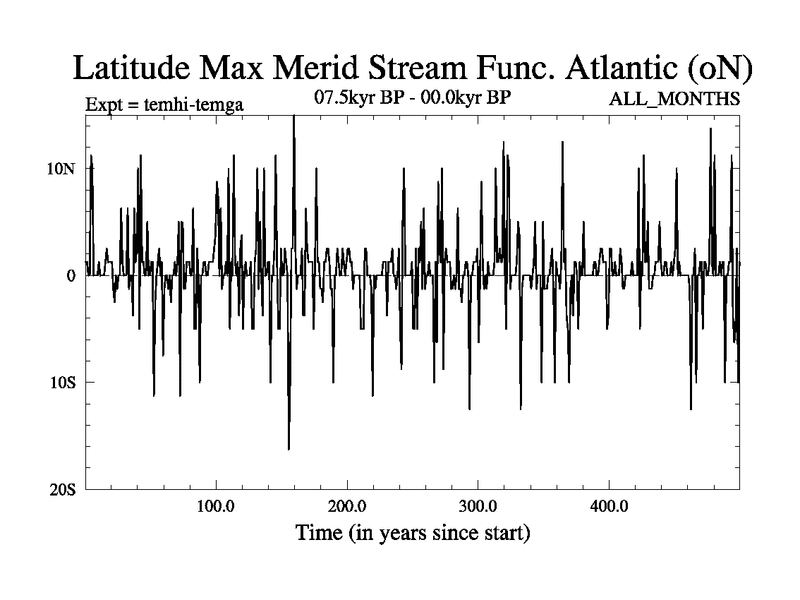 Latitude Max Merid Stream Func. Atlantic (oN)

Expt = temhi-temga

07.5kyr BP - 00.0kyr BP

ALL_MONTHS

10N

0

10S

20S

100.0

200.0

300.0

400.0

Time (in years since start)